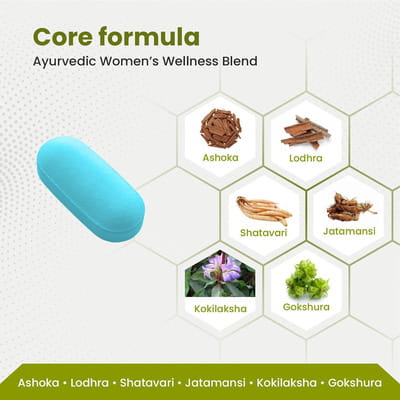 Core formula
Ayurvedic Women's Wellness Blend

Ashoka
Lodhra
Shatavari
Jatamansi
Kokilaksha
Gokshura

Ashoka • Lodhra • Shatavari • Jatamansi • Kokilaksha • Gokshura